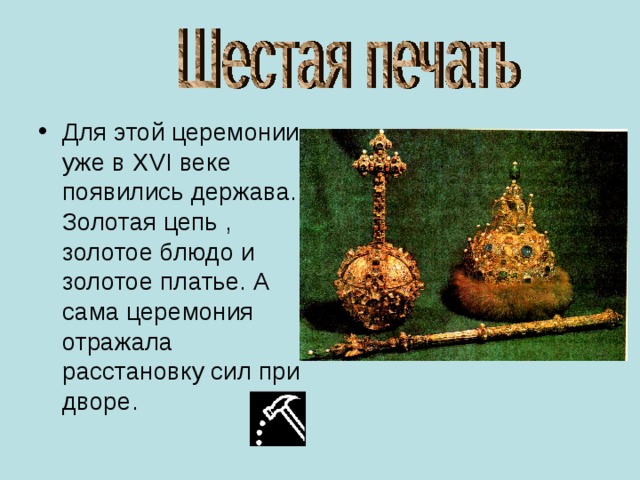 Шестая печать

• Для этой церемонии уже в XVI веке появились держава. Золотая цепь , золотое блюдо и золотое платье. А сама церемония отражала расстановку сил при дворе.